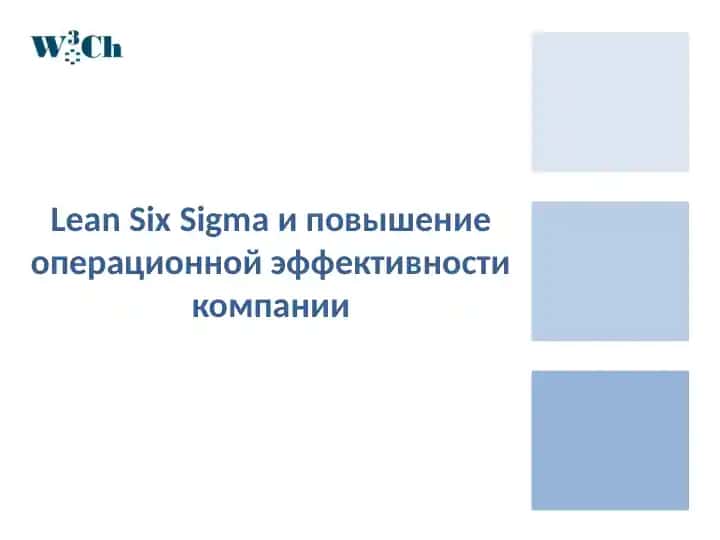 W3Ch

Lean Six Sigma и повышение операционной эффективности компании